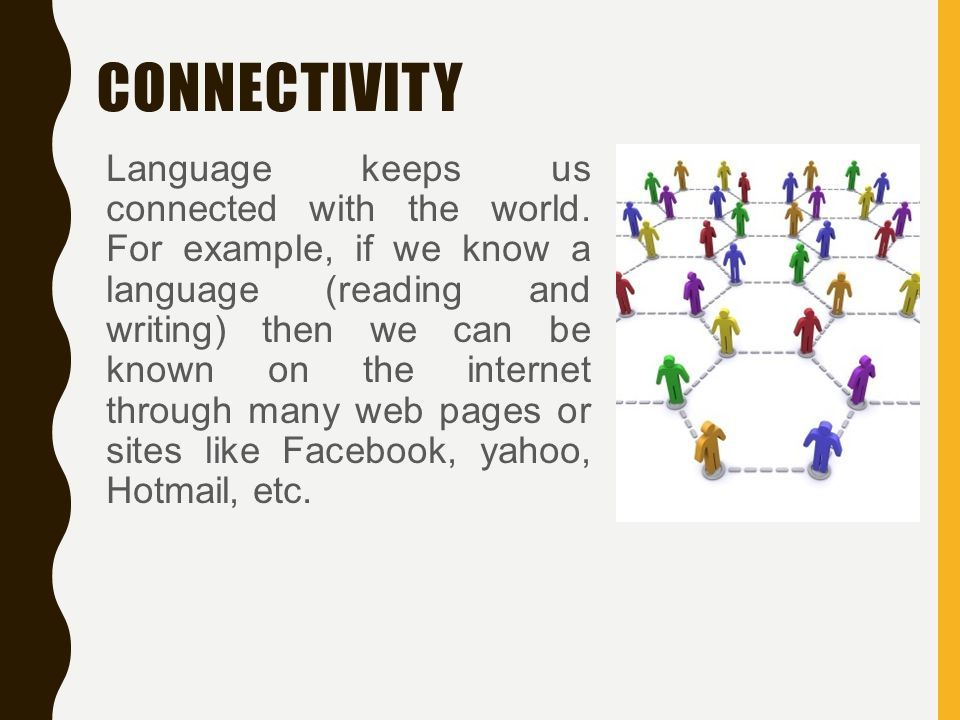 CONNECTIVITY

Language keeps us connected with the world. For example, if we know a language (reading and writing) then we can be known on the internet through many web pages or sites like Facebook, yahoo, Hotmail, etc.